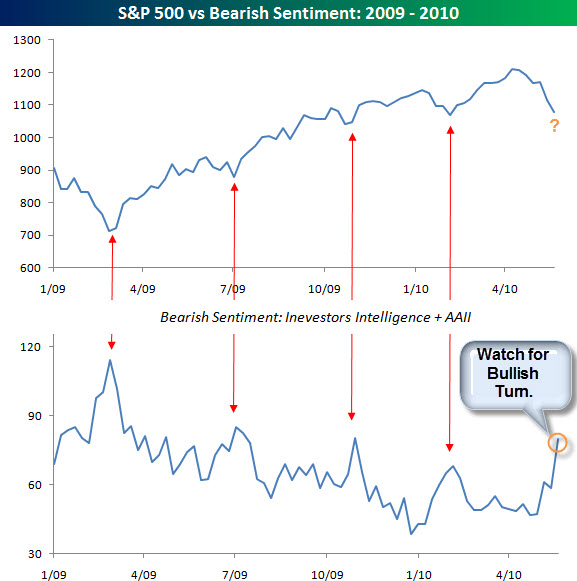 S&P 500 vs Bearish Sentiment: 2009 - 2010

1300
1200
1100
1000
900
800
700
600

?

1/09
4/09
7/09
10/09
1/10
4/10

Bearish Sentiment: Inevestors Intelligence + AAII

120
90
60
30

Watch for Bullish Turn.

1/09
4/09
7/09
10/09
1/10
4/10